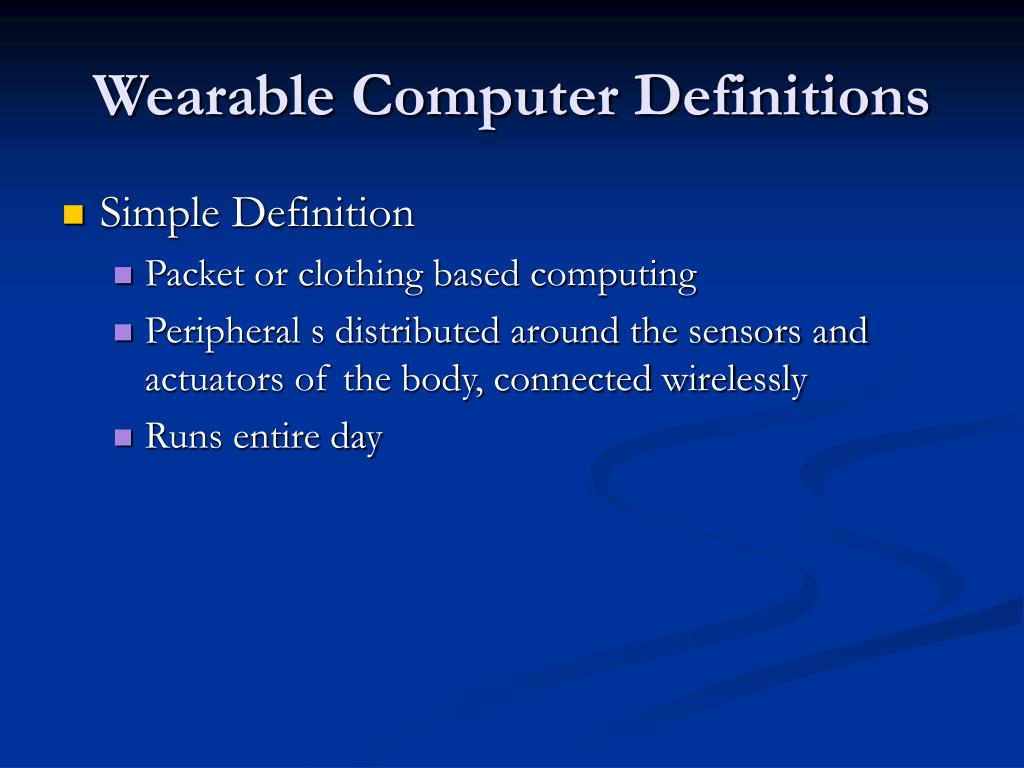 Wearable Computer Definitions

Simple Definition

Packet or clothing based computing

Peripheral s distributed around the sensors and actuators of the body, connected wirelessly

Runs entire day